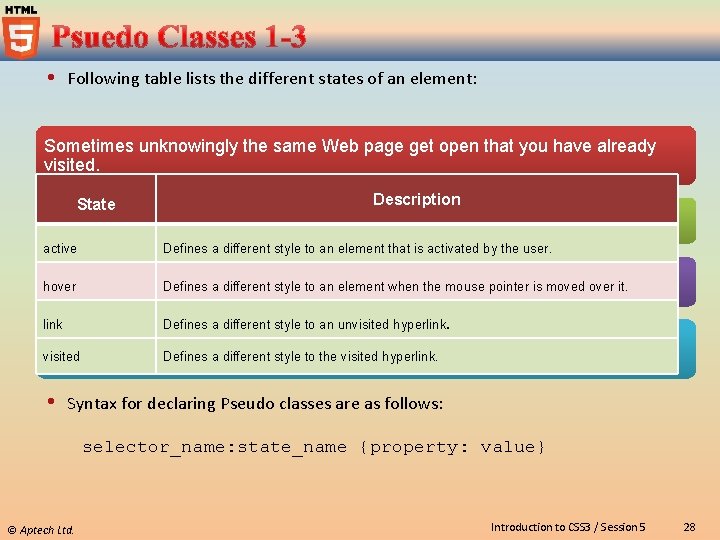 HTML 5

Psuedo Classes 1-3

• Following table lists the different states of an element:

Sometimes unknowingly the same Web page get open that you have already visited.

| State | Description |
|---|---|
| active | Defines a different style to an element that is activated by the user. |
| hover | Defines a different style to an element when the mouse pointer is moved over it. |
| link | Defines a different style to an unvisited hyperlink. |
| visited | Defines a different style to the visited hyperlink. |

• Syntax for declaring Pseudo classes are as follows:

selector_name:state_name {property: value}

© Aptech Ltd.

Introduction to CSS3 / Session 5

28